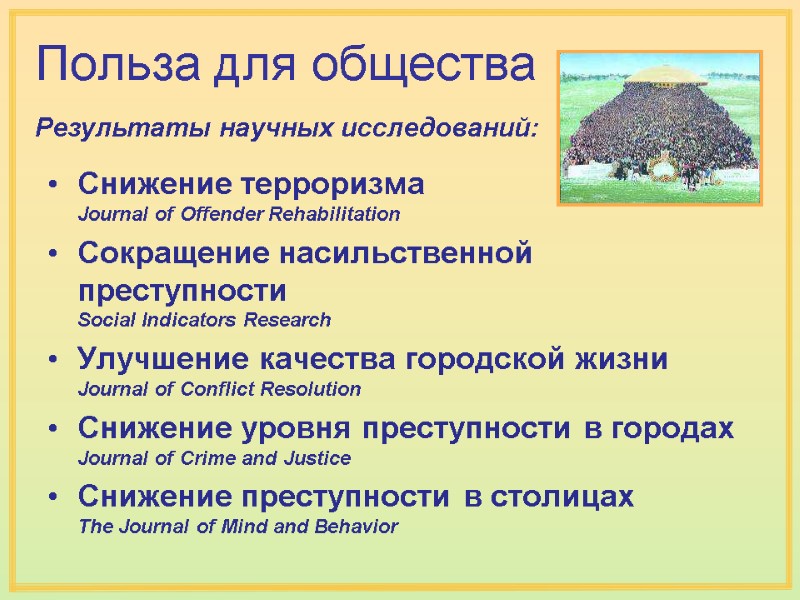 Польза для общества

Результаты научных исследований:

• Снижение терроризма
Journal of Offender Rehabilitation

• Сокращение насильственной преступности
Social Indicators Research

• Улучшение качества городской жизни
Journal of Conflict Resolution

• Снижение уровня преступности в городах
Journal of Crime and Justice

• Снижение преступности в столицах
The Journal of Mind and Behavior